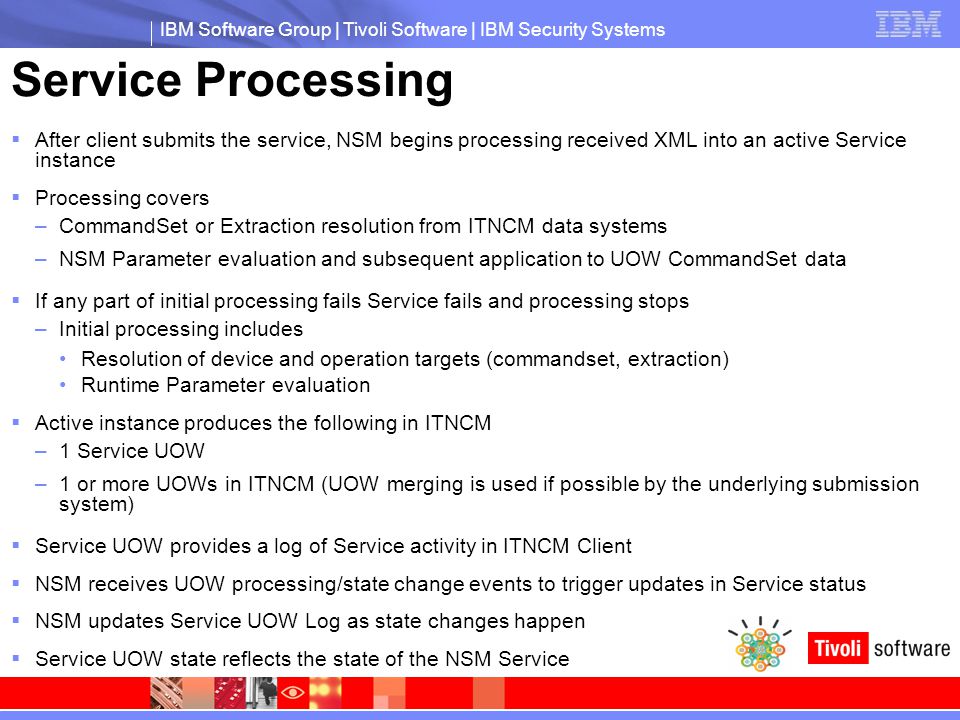 IBM Software Group | Tivoli Software | IBM Security Systems

IBM

Service Processing

▪ After client submits the service, NSM begins processing received XML into an active Service instance

▪ Processing covers
– CommandSet or Extraction resolution from ITNCM data systems
– NSM Parameter evaluation and subsequent application to UOW CommandSet data

▪ If any part of initial processing fails Service fails and processing stops
– Initial processing includes
• Resolution of device and operation targets (commandset, extraction)
• Runtime Parameter evaluation

▪ Active instance produces the following in ITNCM
– 1 Service UOW
– 1 or more UOWs in ITNCM (UOW merging is used if possible by the underlying submission system)

▪ Service UOW provides a log of Service activity in ITNCM Client

▪ NSM receives UOW processing/state change events to trigger updates in Service status

▪ NSM updates Service UOW Log as state changes happen

▪ Service UOW state reflects the state of the NSM Service

Tivoli software